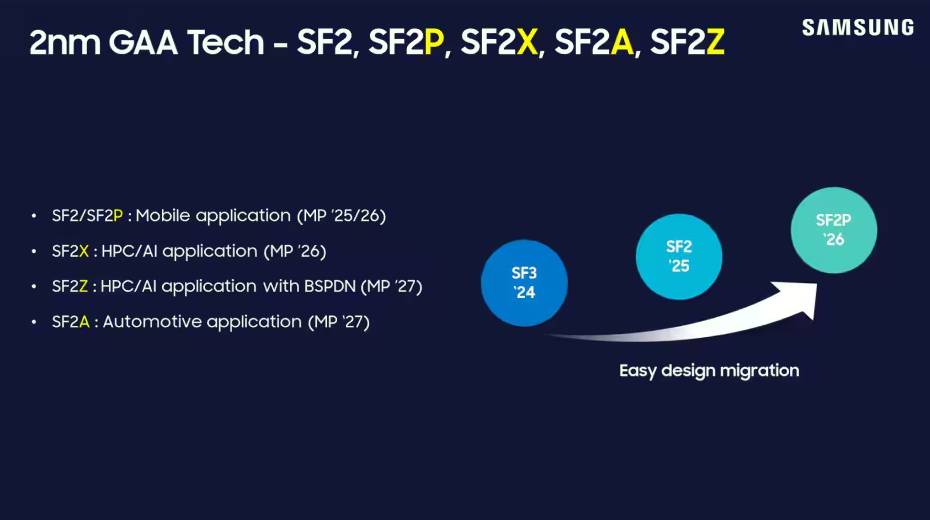 2nm GAA Tech - SF2, SF2P, SF2X, SF2A, SF2Z

SAMSUNG

• SF2/SF2P : Mobile application (MP '25/26)
• SF2X : HPC/AI application (MP '26)
• SF2Z : HPC/AI application with BSPDN (MP '27)
• SF2A : Automotive application (MP '27)

SF3 '24

SF2 '25

SF2P '26

Easy design migration